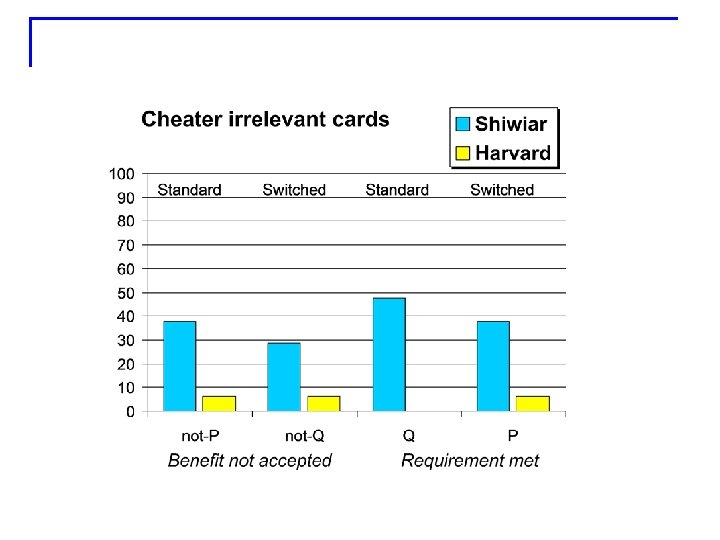 Cheater irrelevant cards

Shiwiar
Harvard

100
90
80
70
60
50
40
30
20
10
0

Standard Switched Standard Switched

not-P not-Q Q P

Benefit not accepted Requirement met